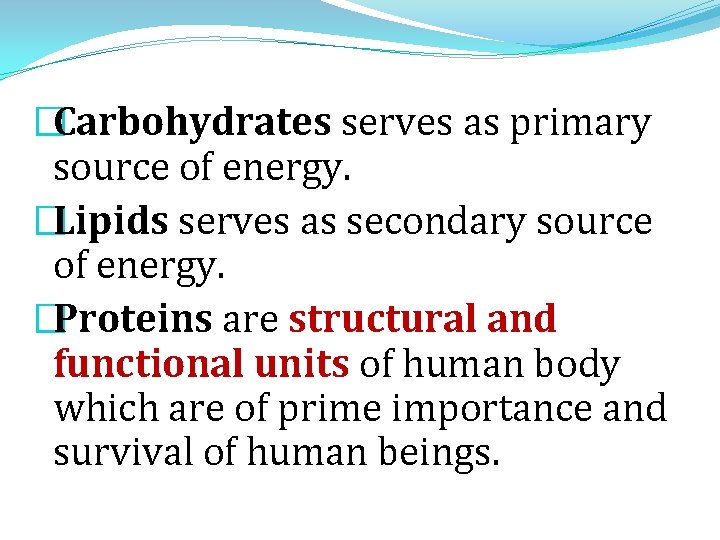 Carbohydrates serves as primary source of energy.

Lipids serves as secondary source of energy.

Proteins are structural and functional units of human body which are of prime importance and survival of human beings.